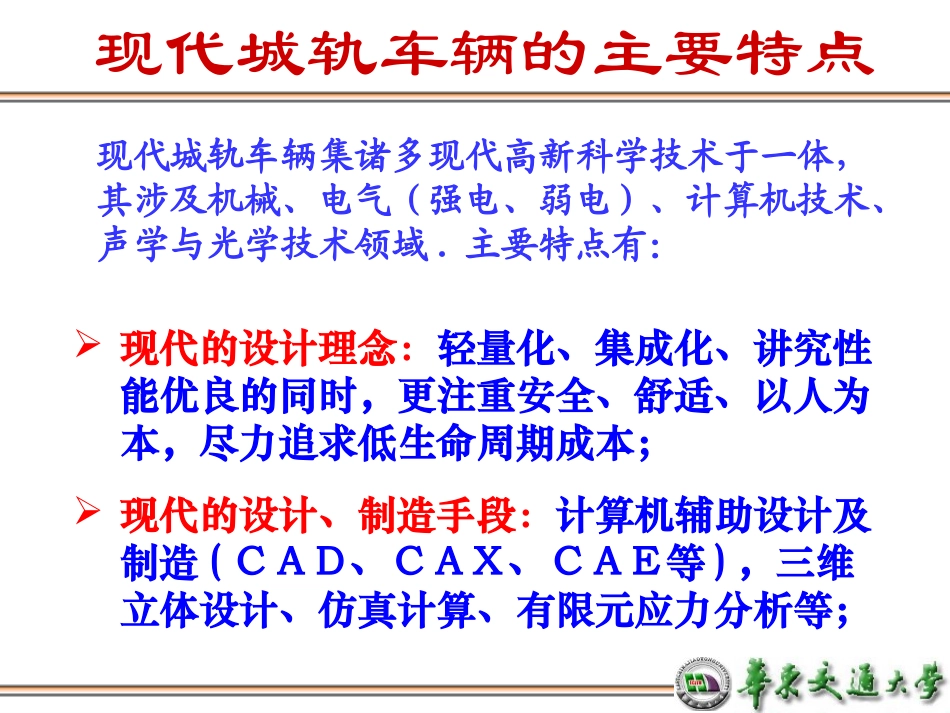 现代城轨车辆的主要特点

现代城轨车辆集诸多现代高新科学技术于一体，其涉及机械、电气（强电、弱电）、计算机技术、声学与光学技术领域．主要特点有:

➢ 现代的设计理念：轻量化、集成化、讲究性能优良的同时，更注重安全、舒适、以人为本，尽力追求低生命周期成本;

➢ 现代的设计、制造手段：计算机辅助设计及制造（CAD、CAX、CAE等），三维立体设计、仿真计算、有限元应力分析等;

華東交通大學